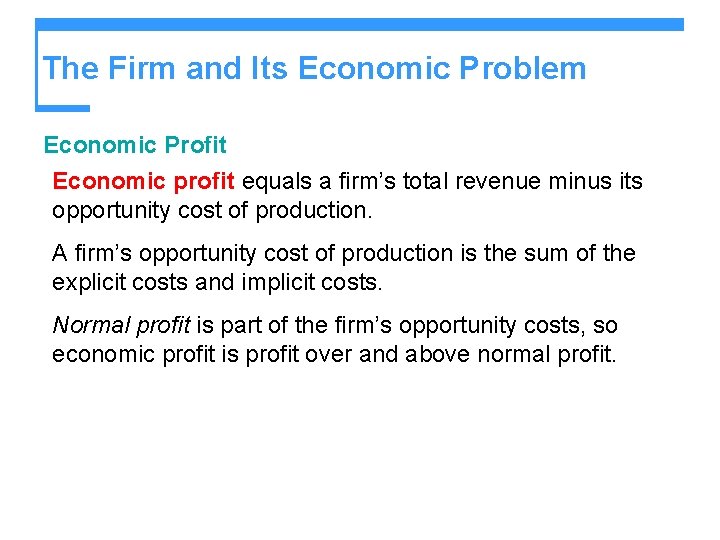 The Firm and Its Economic Problem

Economic Profit

Economic profit equals a firm's total revenue minus its opportunity cost of production.

A firm's opportunity cost of production is the sum of the explicit costs and implicit costs.

Normal profit is part of the firm's opportunity costs, so economic profit is profit over and above normal profit.